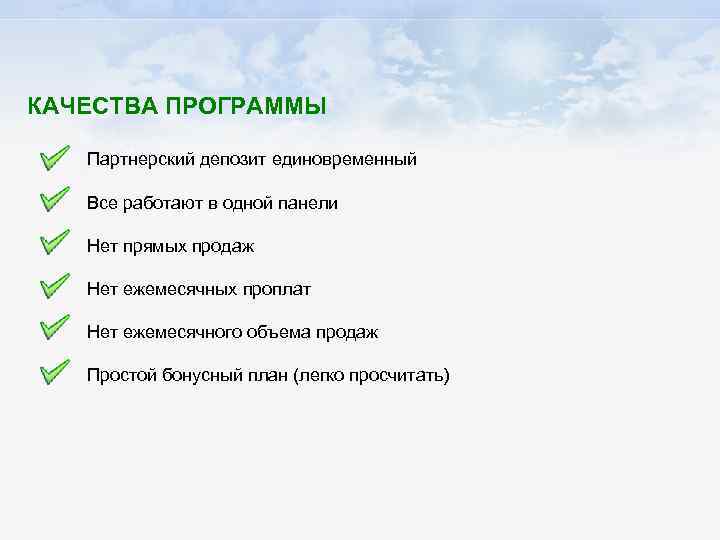 КАЧЕСТВА ПРОГРАММЫ

Партнерский депозит единовременный

Все работают в одной панели

Нет прямых продаж

Нет ежемесячных проплат

Нет ежемесячного объема продаж

Простой бонусный план (легко просчитать)